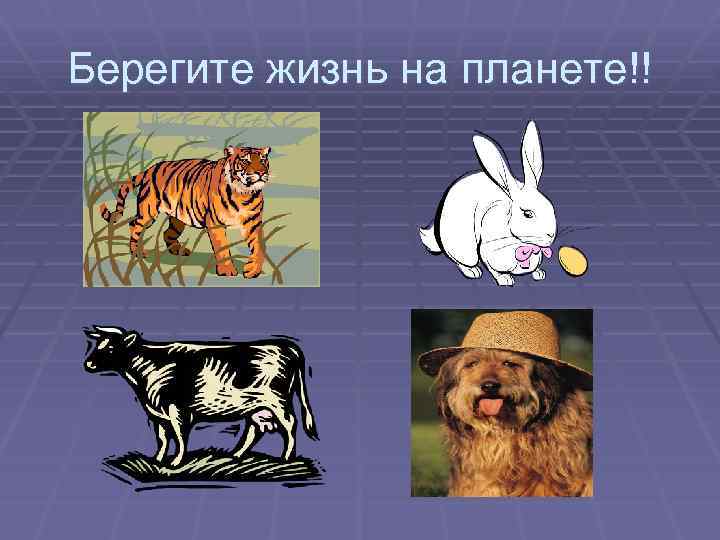 Берегите жизнь на планете!!